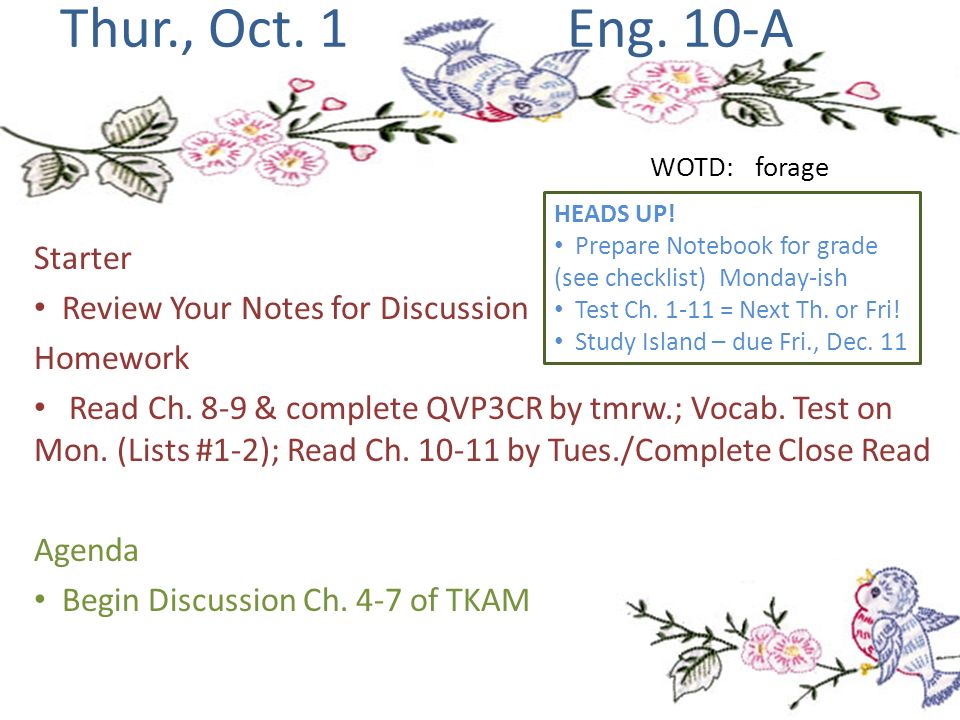 Thur., Oct. 1 Eng. 10-A

WOTD: forage

HEADS UP!
• Prepare Notebook for grade (see checklist) Monday-ish
• Test Ch. 1-11 = Next Th. or Fri!
• Study Island – due Fri., Dec. 11

Starter
• Review Your Notes for Discussion

Homework
• Read Ch. 8-9 & complete QVP3CR by tmrw.; Vocab. Test on Mon. (Lists #1-2); Read Ch. 10-11 by Tues./Complete Close Read

Agenda
• Begin Discussion Ch. 4-7 of TKAM